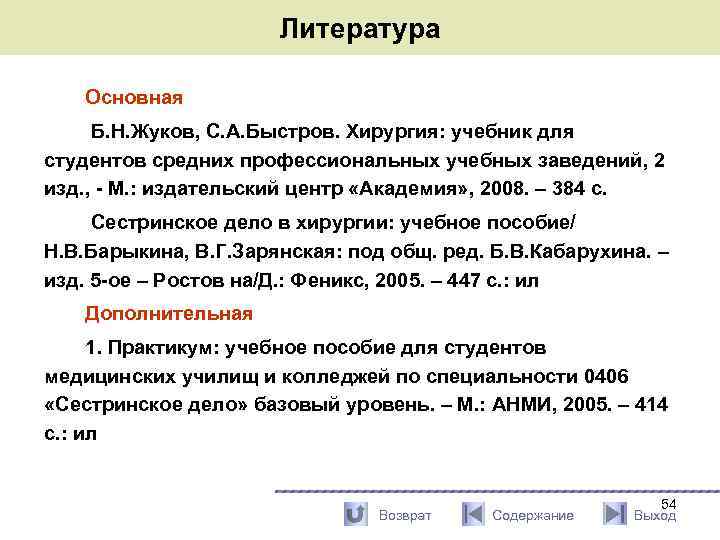 Литература

Основная

Б.Н.Жуков, С.А.Быстров. Хирургия: учебник для студентов средних профессиональных учебных заведений, 2 изд., - М.: издательский центр «Академия», 2008. – 384 с.

Сестринское дело в хирургии: учебное пособие/ Н.В.Барыкина, В.Г.Зарянская: под общ. ред. Б.В.Кабарухина. – изд. 5-ое – Ростов на/Д.: Феникс, 2005. – 447 с.: ил

Дополнительная

1. Практикум: учебное пособие для студентов медицинских училищ и колледжей по специальности 0406 «Сестринское дело» базовый уровень. – М.: АНМИ, 2005. – 414 с.: ил

54

Возврат Содержание Выход